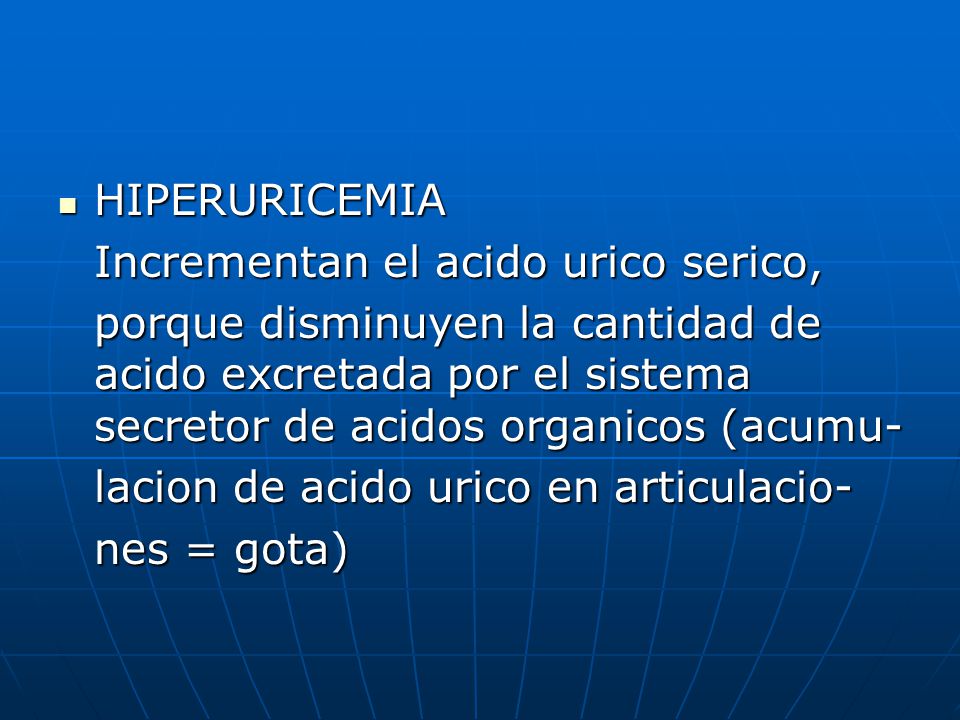 HIPERURICEMIA

Incrementan el acido urico serico, porque disminuyen la cantidad de acido excretada por el sistema secretor de acidos organicos (acumulacion de acido urico en articulaciones = gota)